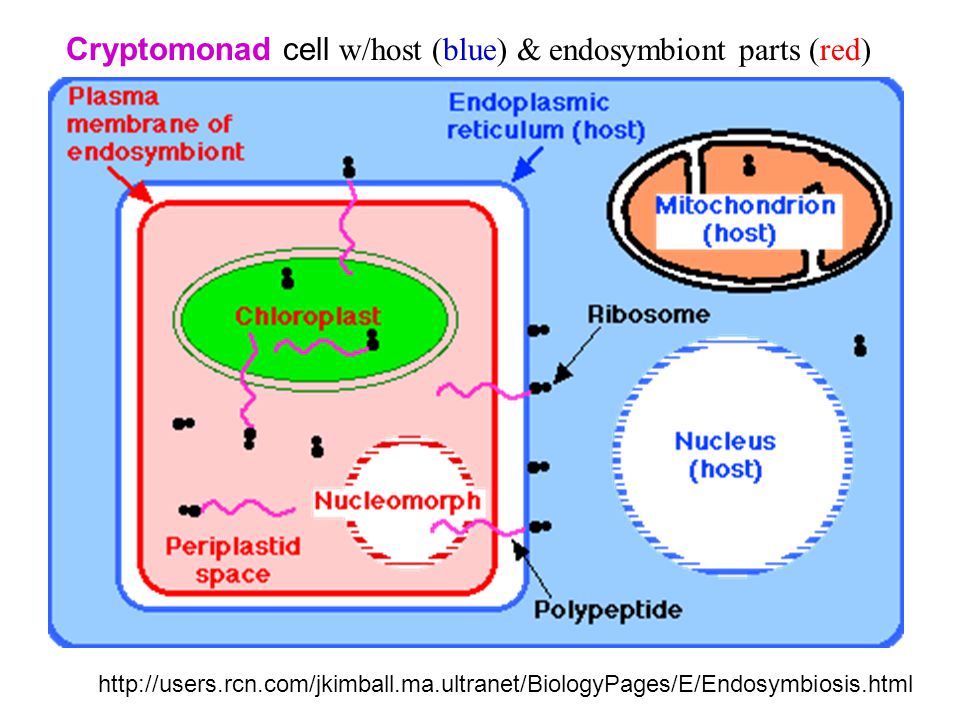 Cryptomonad cell w/host (blue) & endosymbiont parts (red)

Plasma membrane of endosymbiont

Endoplasmic reticulum (host)

Mitochondrion (host)

Chloroplast

Ribosome

Nucleus (host)

Nucleomorph

Periplastid space

Polypeptide

http://users.rcn.com/jkimball.ma.ultranet/BiologyPages/E/Endosymbiosis.html